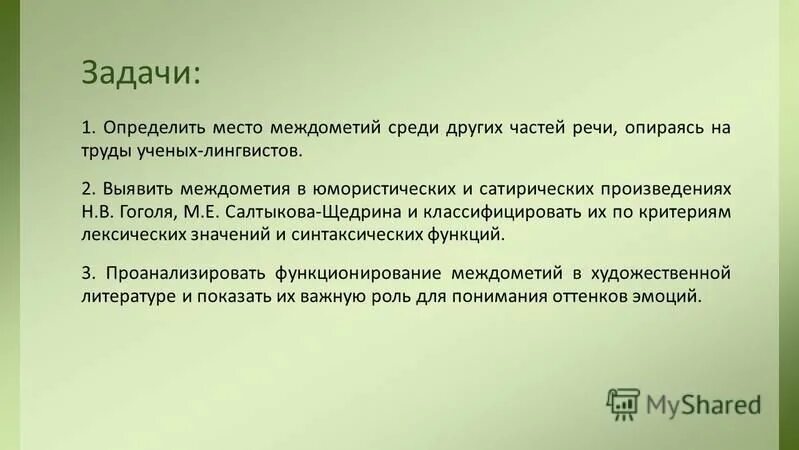 Задачи:

1. Определить место междометий среди других частей речи, опираясь на труды ученых-лингвистов.

2. Выявить междометия в юмористических и сатирических произведениях Н.В. Гоголя, М.Е. Салтыкова-Щедрина и классифицировать их по критериям лексических значений и синтаксических функций.

3. Проанализировать функционирование междометий в художественной литературе и показать их важную роль для понимания оттенков эмоций.

MyShared